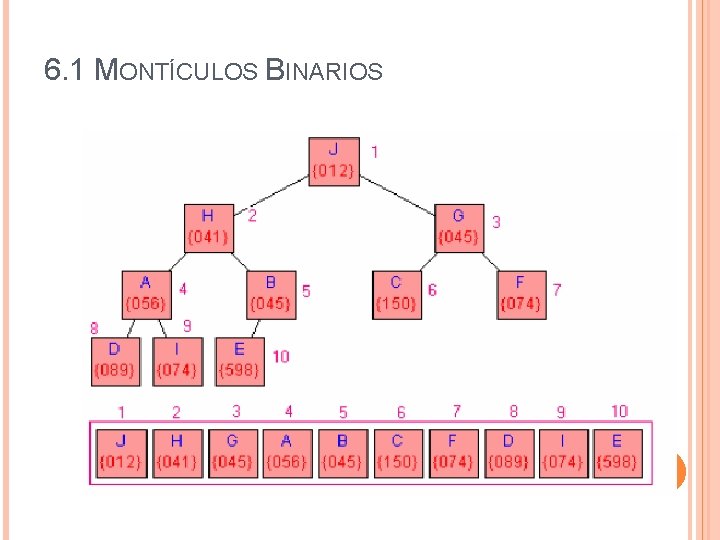 6.1 MONTÍCULOS BINARIOS

J
{012}
1

H
{041}
2

G
{045}
3

A
{056}
4

B
{045}
5

C
{150}
6

F
{074}
7

8
D
{089}

9
I
{074}

E
{598}
10

| 1 | 2 | 3 | 4 | 5 | 6 | 7 | 8 | 9 | 10 |
|---|---|---|---|---|---|---|---|---|---|
| J {012} | H {041} | G {045} | A {056} | B {045} | C {150} | F {074} | D {089} | I {074} | E {598} |